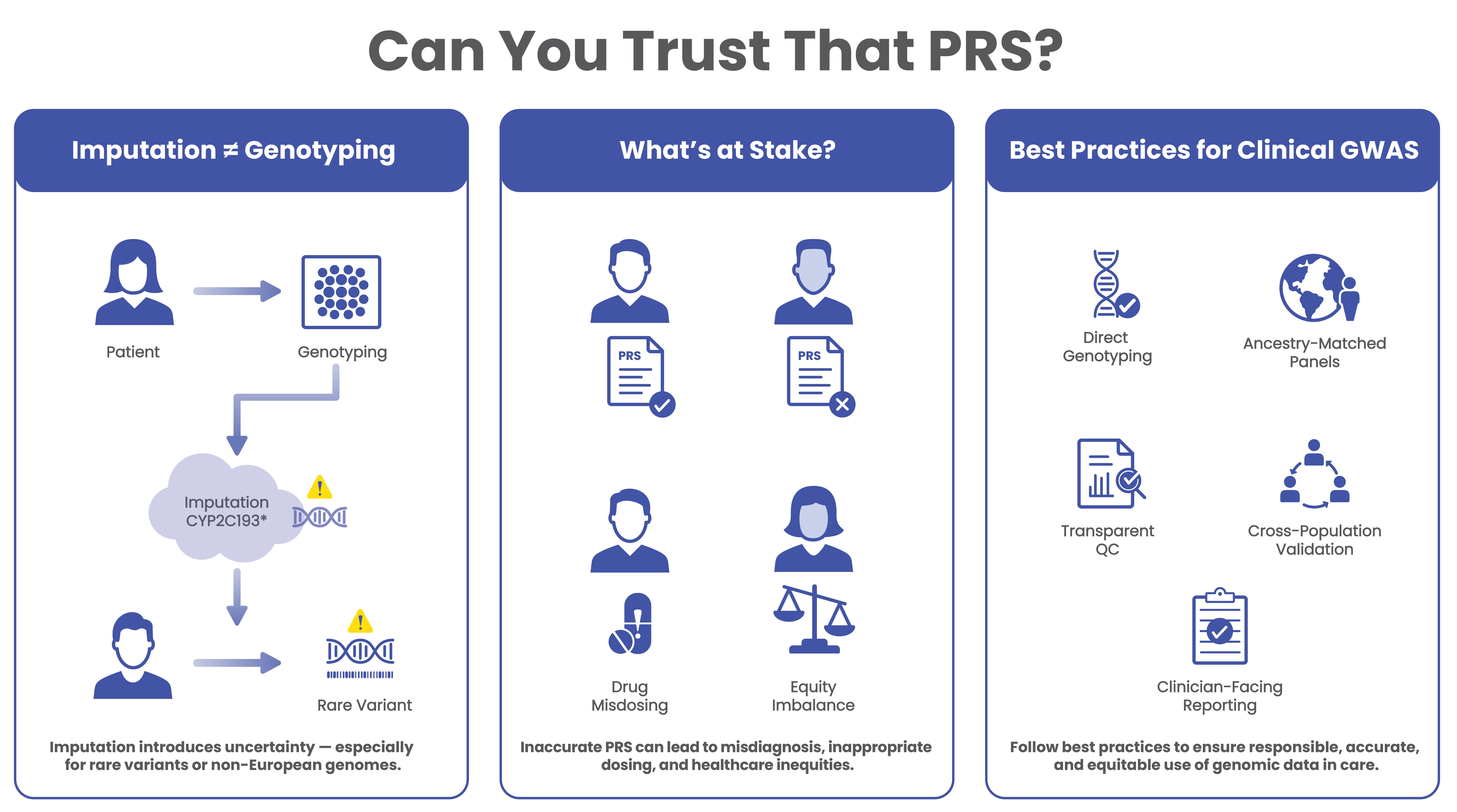 Can You Trust That PRS?

Imputation ≠ Genotyping

Patient

Genotyping

Imputation CYP2C193*

Rare Variant

Imputation introduces uncertainty — especially for rare variants or non-European genomes.

What's at Stake?

PRS

PRS

Drug Misdosing

Equity Imbalance

Inaccurate PRS can lead to misdiagnosis, inappropriate dosing, and healthcare inequities.

Best Practices for Clinical GWAS

Direct Genotyping

Ancestry-Matched Panels

Transparent QC

Cross-Population Validation

Clinician-Facing Reporting

Follow best practices to ensure responsible, accurate, and equitable use of genomic data in care.